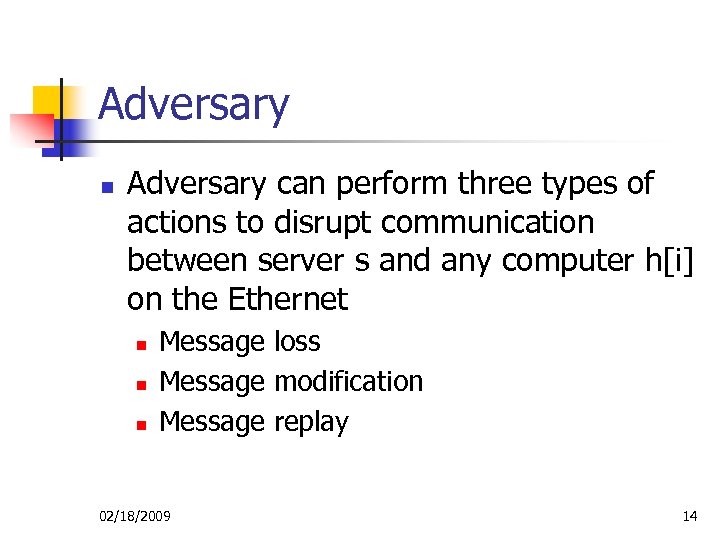 Adversary

- Adversary can perform three types of actions to disrupt communication between server s and any computer h[i] on the Ethernet
  - Message loss
  - Message modification
  - Message replay

02/18/2009

14